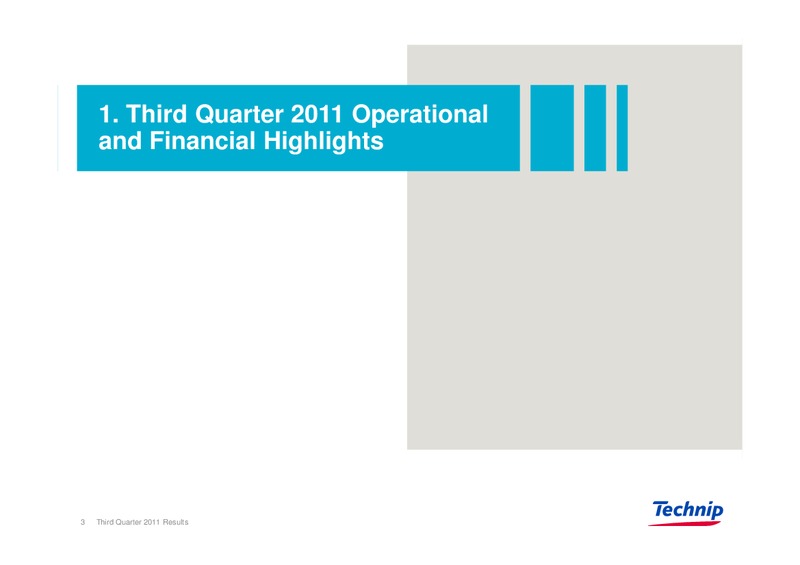 1. Third Quarter 2011 Operational and Financial Highlights

3 Third Quarter 2011 Results

Technip